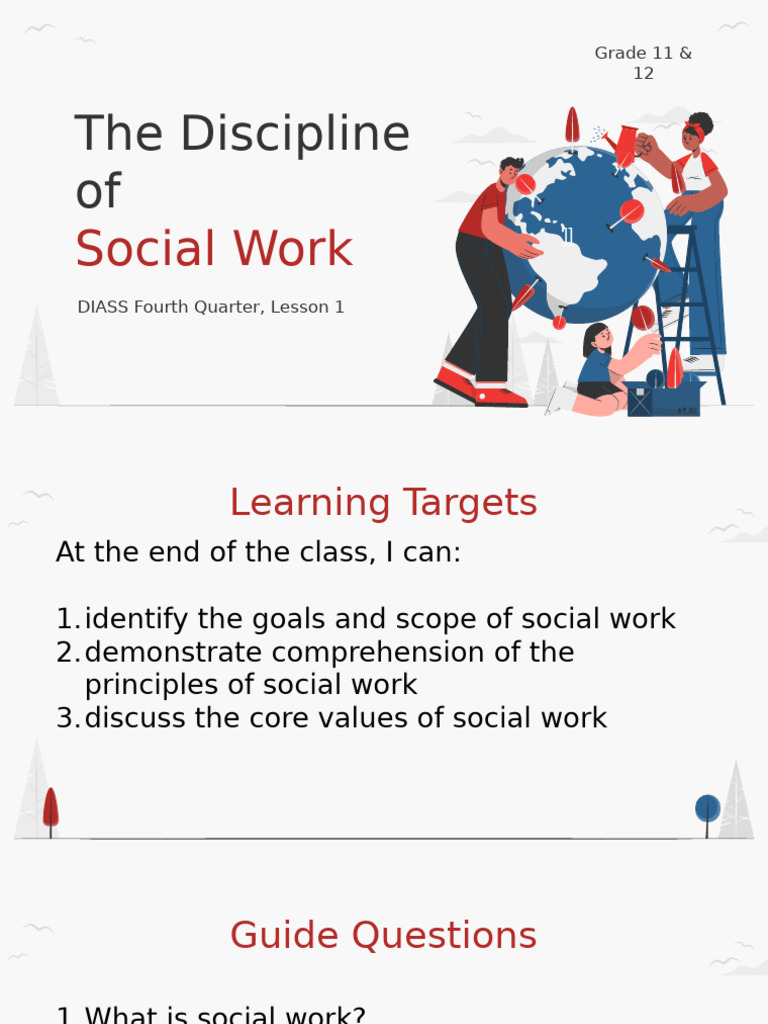 Grade 11 & 12

The Discipline of
Social Work

DIASS Fourth Quarter, Lesson 1

Learning Targets

At the end of the class, I can:

1. identify the goals and scope of social work
2. demonstrate comprehension of the principles of social work
3. discuss the core values of social work

Guide Questions

1. What is social work?